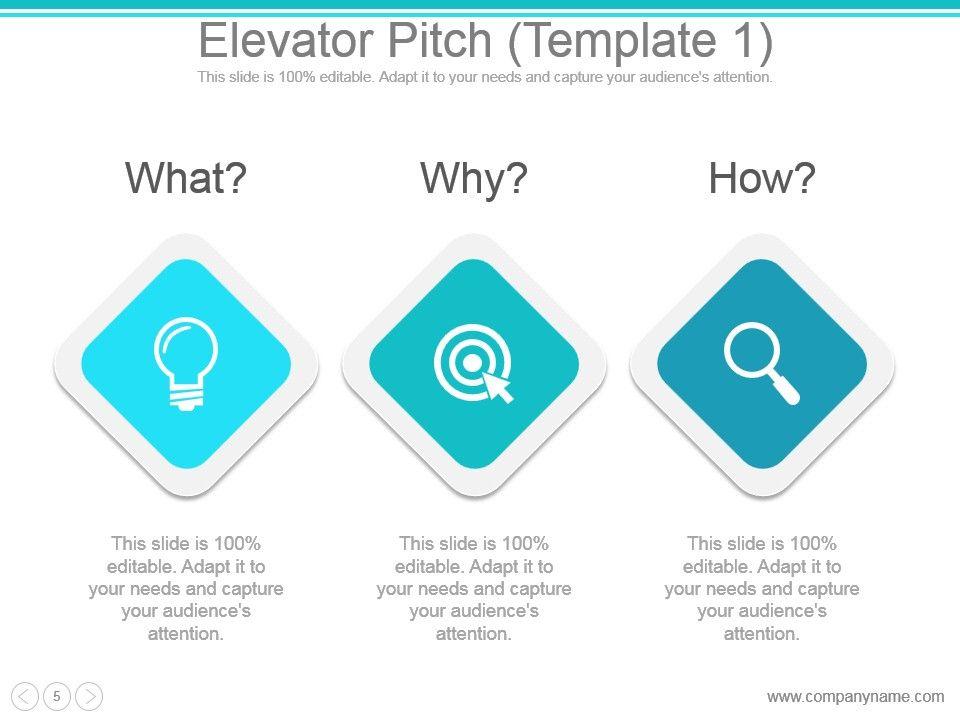 Elevator Pitch (Template 1)
This slide is 100% editable. Adapt it to your needs and capture your audience's attention.

What?

This slide is 100% editable. Adapt it to your needs and capture your audience's attention.

Why?

This slide is 100% editable. Adapt it to your needs and capture your audience's attention.

How?

This slide is 100% editable. Adapt it to your needs and capture your audience's attention.

5

www.companyname.com